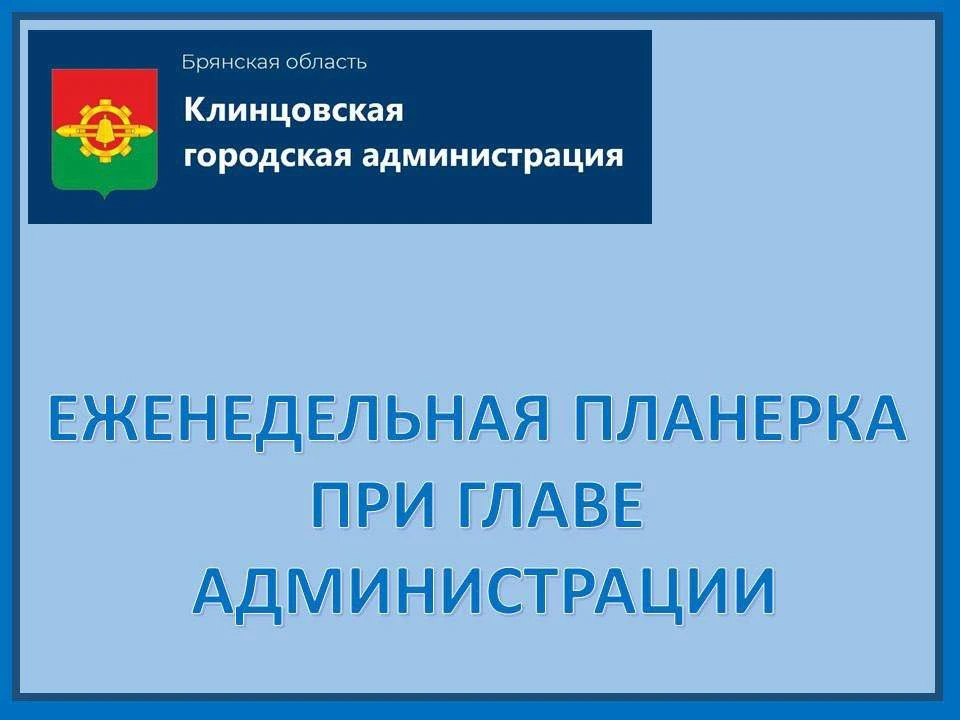 Брянская область

Клинцовская городская администрация

ЕЖЕНЕДЕЛЬНАЯ ПЛАНЕРКА ПРИ ГЛАВЕ АДМИНИСТРАЦИИ